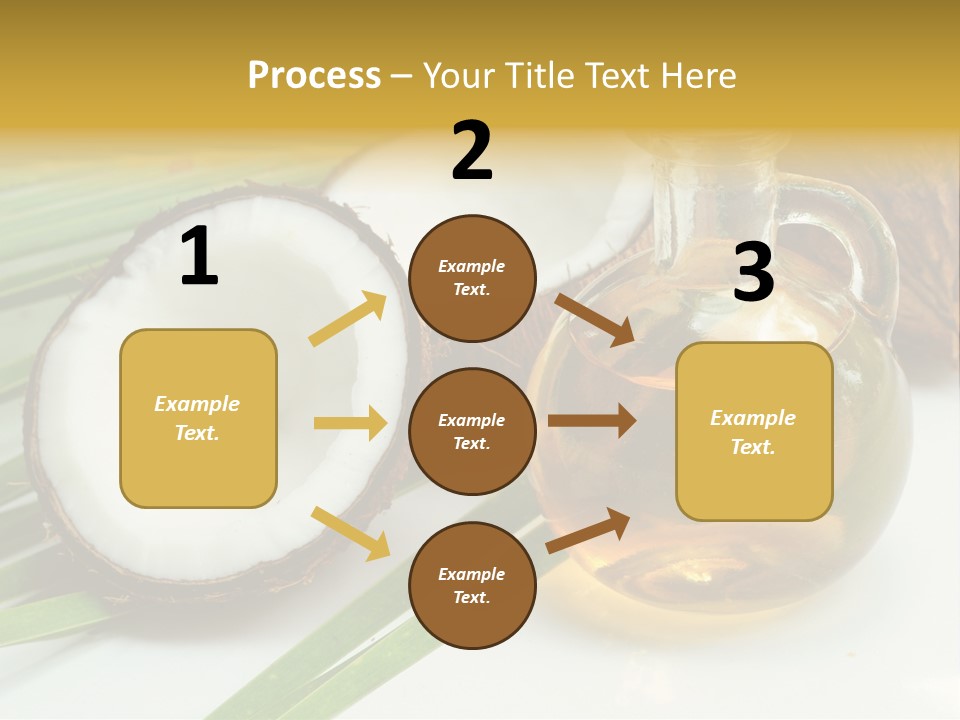 Process – Your Title Text Here

1

Example Text.

2

Example Text.

Example Text.

Example Text.

3

Example Text.